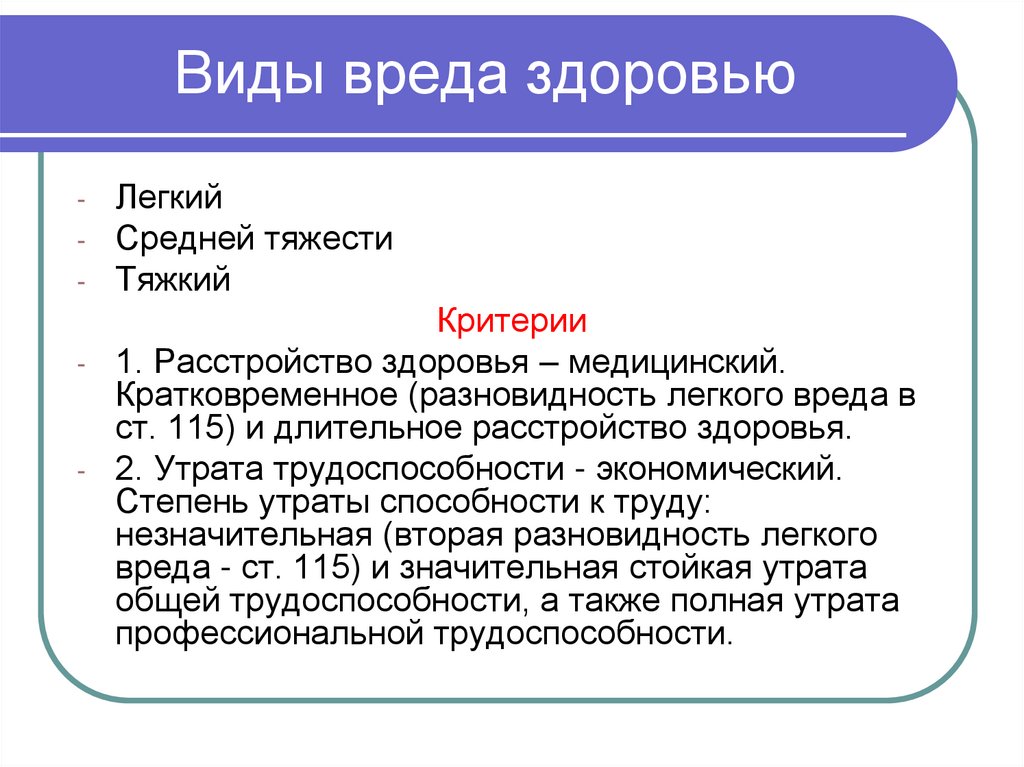 Виды вреда здоровью

- Легкий
- Средней тяжести
- Тяжкий

Критерии

- 1. Расстройство здоровья – медицинский. Кратковременное (разновидность легкого вреда в ст. 115) и длительное расстройство здоровья.
- 2. Утрата трудоспособности - экономический. Степень утраты способности к труду: незначительная (вторая разновидность легкого вреда - ст. 115) и значительная стойкая утрата общей трудоспособности, а также полная утрата профессиональной трудоспособности.